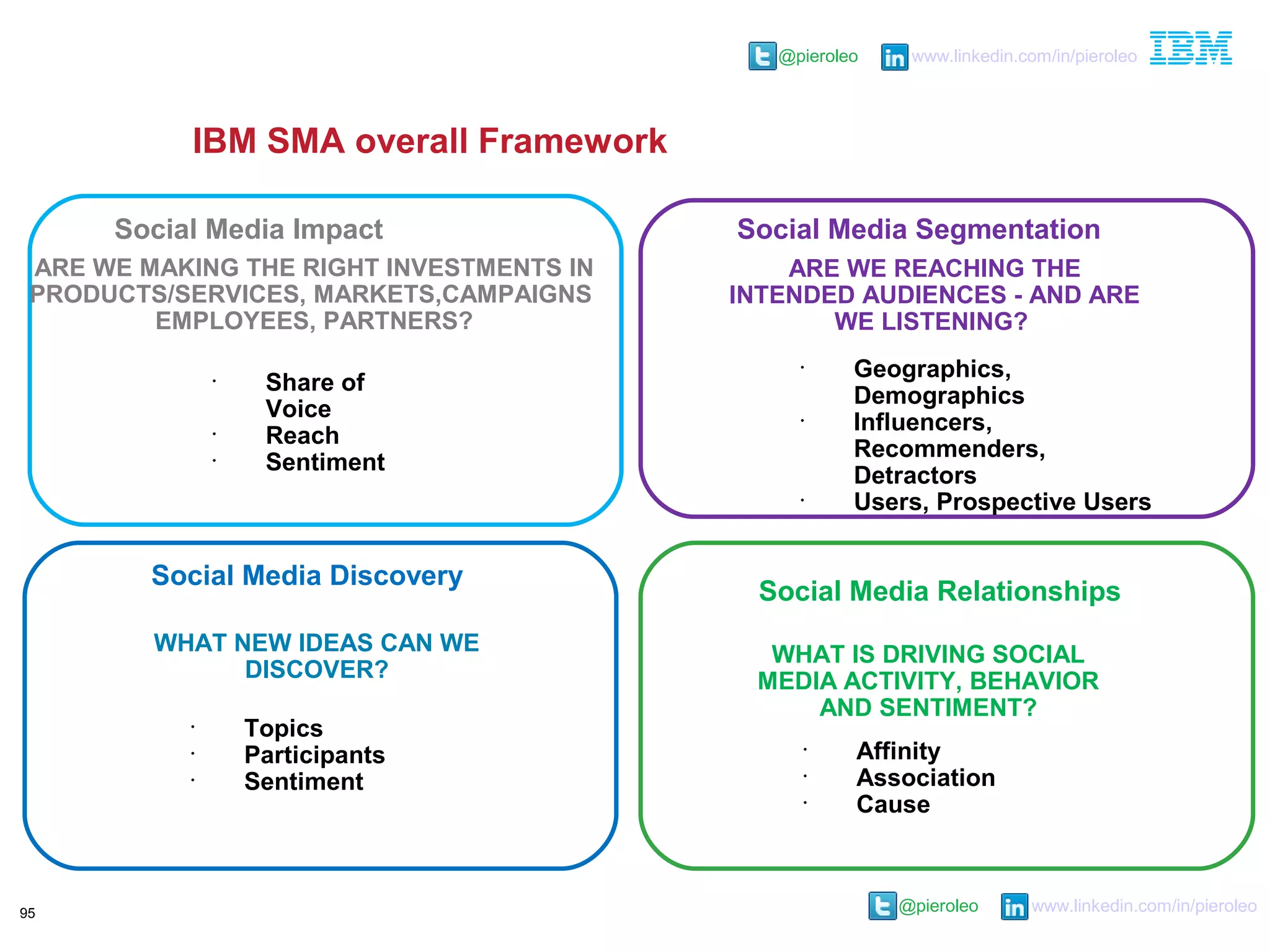 @pieroleo www.linkedin.com/in/pieroleo IBM

IBM SMA overall Framework

Social Media Impact

ARE WE MAKING THE RIGHT INVESTMENTS IN PRODUCTS/SERVICES, MARKETS,CAMPAIGNS EMPLOYEES, PARTNERS?

· Share of Voice
· Reach
· Sentiment

Social Media Segmentation

ARE WE REACHING THE INTENDED AUDIENCES - AND ARE WE LISTENING?

· Geographics, Demographics
· Influencers, Recommenders, Detractors
· Users, Prospective Users

Social Media Discovery

WHAT NEW IDEAS CAN WE DISCOVER?

· Topics
· Participants
· Sentiment

Social Media Relationships

WHAT IS DRIVING SOCIAL MEDIA ACTIVITY, BEHAVIOR AND SENTIMENT?

· Affinity
· Association
· Cause

95

@pieroleo www.linkedin.com/in/pieroleo